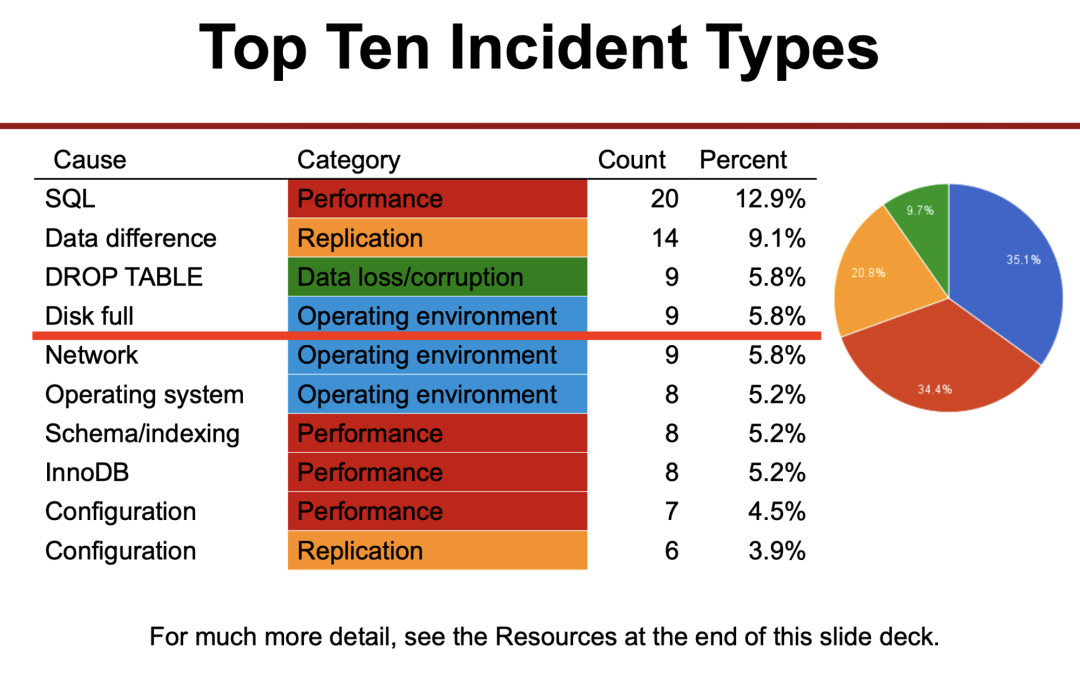 Top Ten Incident Types

| Cause | Category | Count | Percent |
|---|---|---|---|
| SQL | Performance | 20 | 12.9% |
| Data difference | Replication | 14 | 9.1% |
| DROP TABLE | Data loss/corruption | 9 | 5.8% |
| Disk full | Operating environment | 9 | 5.8% |
| Network | Operating environment | 9 | 5.8% |
| Operating system | Operating environment | 8 | 5.2% |
| Schema/indexing | Performance | 8 | 5.2% |
| InnoDB | Performance | 8 | 5.2% |
| Configuration | Performance | 7 | 4.5% |
| Configuration | Replication | 6 | 3.9% |

9.7%
35.1%
20.8%
34.4%

For much more detail, see the Resources at the end of this slide deck.